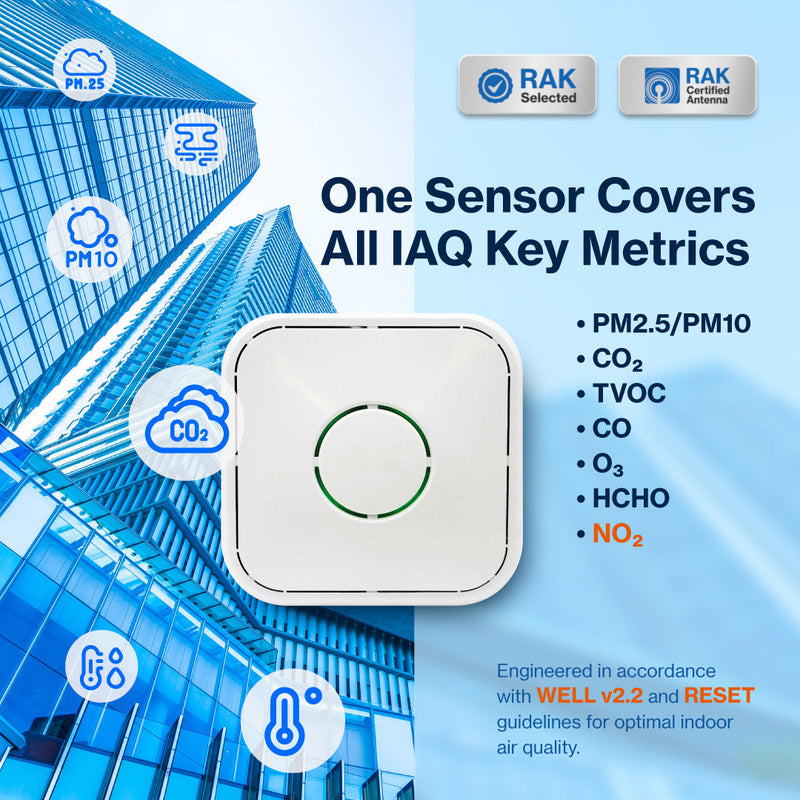 PM.25

PM10

$CO_2$

RAK Selected

RAK Certified Antenna

One Sensor Covers All IAQ Key Metrics

• PM2.5/PM10
• $CO_2$
• TVOC
• CO
• $O_3$
• HCHO
• $NO_2$

Engineered in accordance with WELL v2.2 and RESET guidelines for optimal indoor air quality.